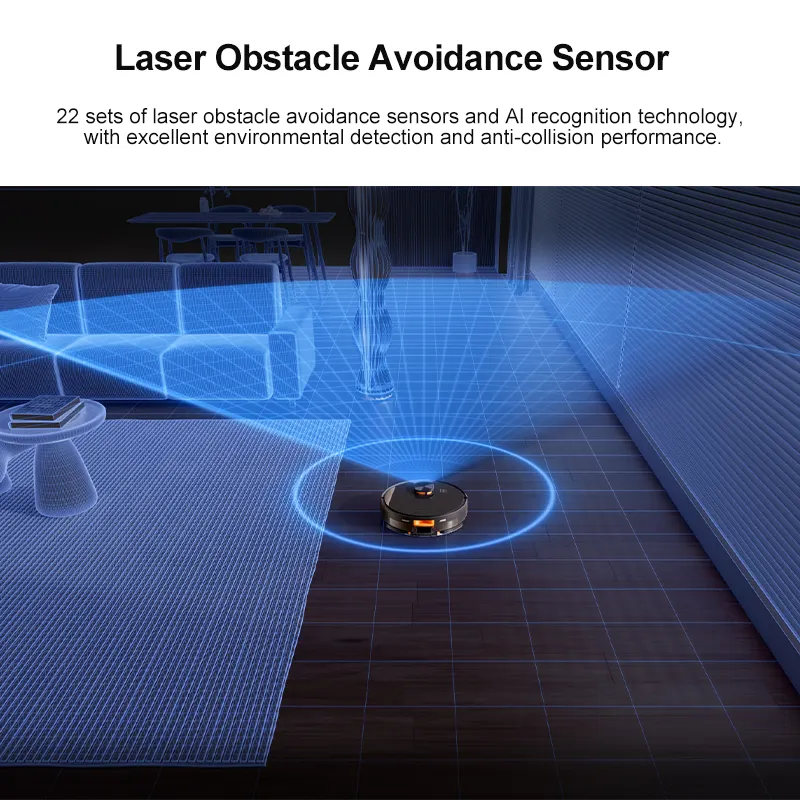 Laser Obstacle Avoidance Sensor

22 sets of laser obstacle avoidance sensors and AI recognition technology, with excellent environmental detection and anti-collision performance.